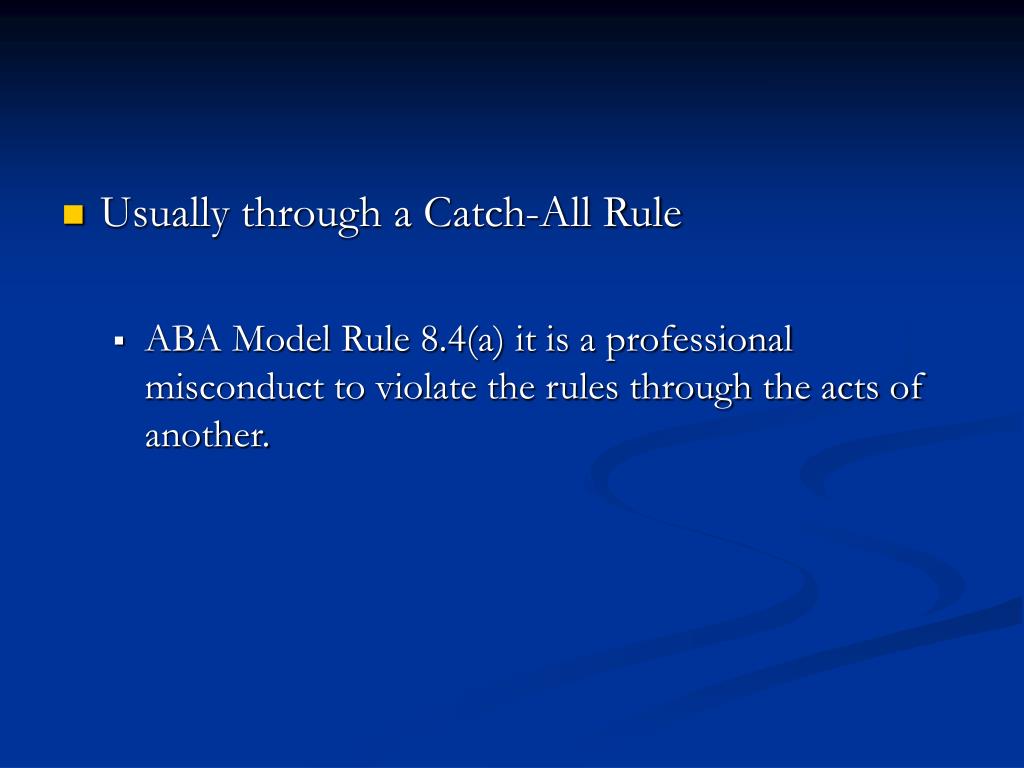 Usually through a Catch-All Rule

ABA Model Rule 8.4(a) it is a professional misconduct to violate the rules through the acts of another.